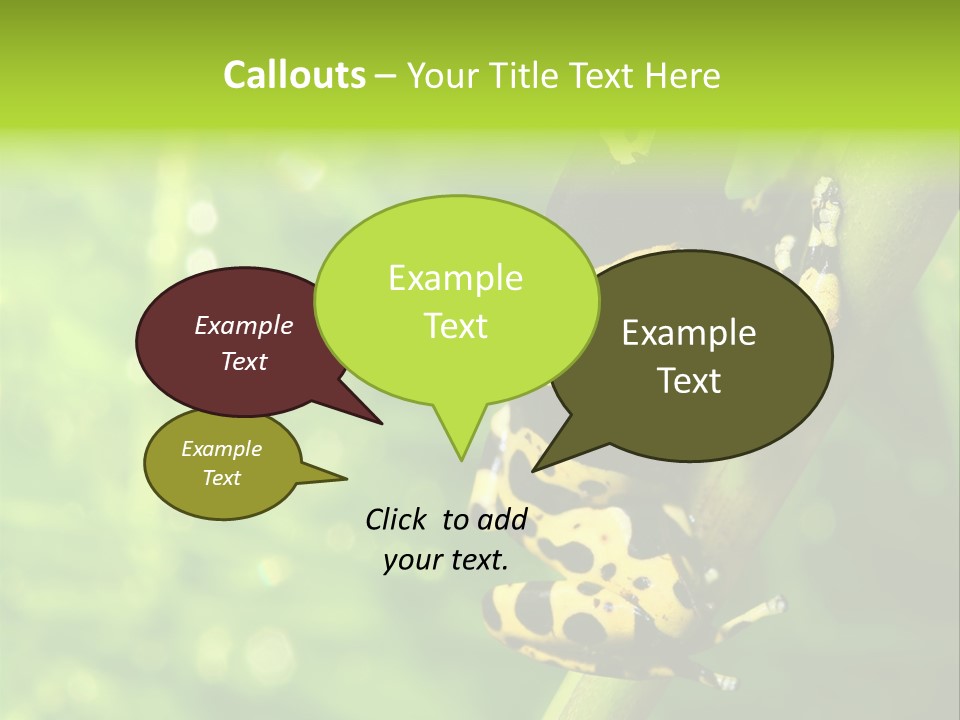 Callouts – Your Title Text Here

Example Text

Example Text

Example Text

Example Text

Click to add your text.